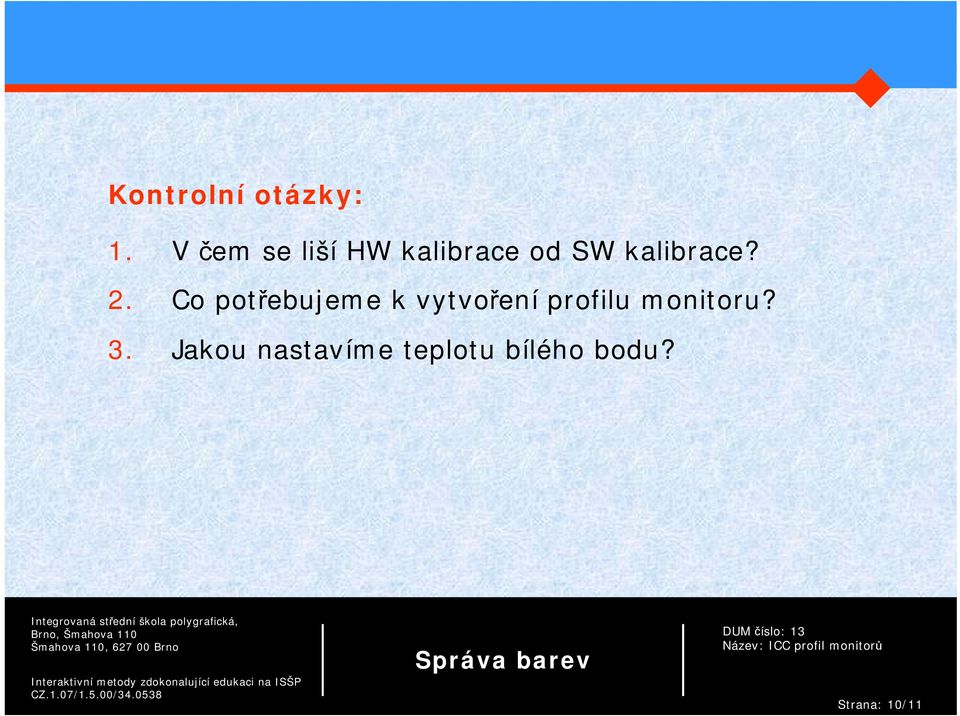 Kontrolní otázky:

1. V čem se liší HW kalibrace od SW kalibrace?
2. Co potřebujeme k vytvoření profilu monitoru?
3. Jakou nastavíme teplotu bílého bodu?

Integrovaná střední škola polygrafická, Brno, Šmahova 110
Šmahova 110, 627 00 Brno

Interaktivní metody zdokonalující edukaci na ISŠP
CZ.1.07/1.5.00/34.0538

Správa barev

DUM číslo: 13
Název: ICC profil monitorů

Strana: 10/11